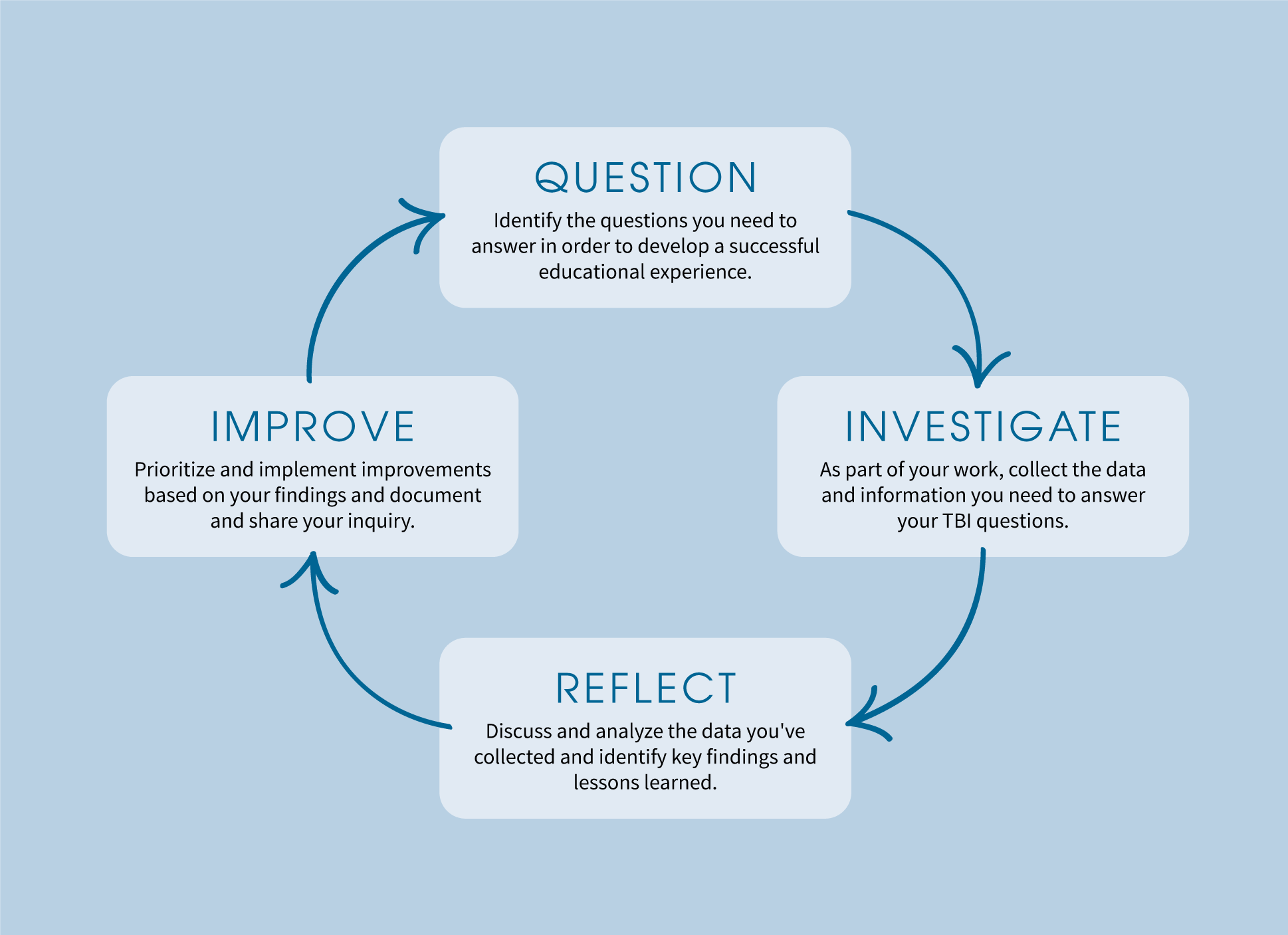 QUESTION
Identify the questions you need to answer in order to develop a successful educational experience.

INVESTIGATE
As part of your work, collect the data and information you need to answer your TBI questions.

REFLECT
Discuss and analyze the data you've collected and identify key findings and lessons learned.

IMPROVE
Prioritize and implement improvements based on your findings and document and share your inquiry.